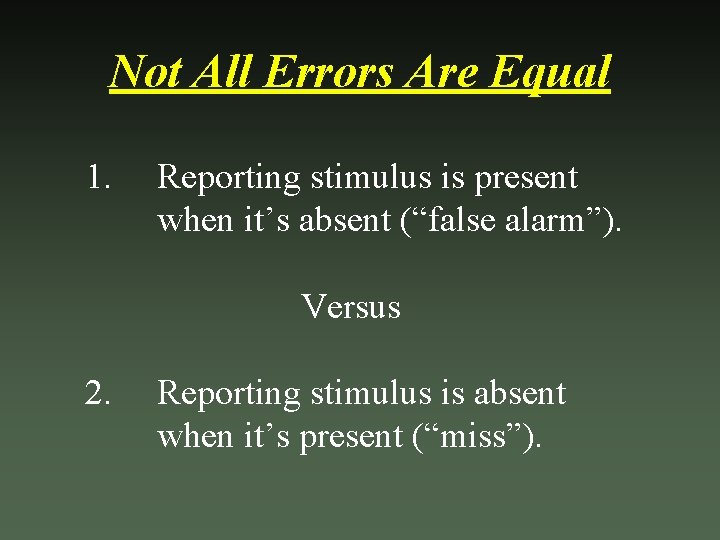 Not All Errors Are Equal

1. Reporting stimulus is present when it’s absent (“false alarm”).

Versus

2. Reporting stimulus is absent when it’s present (“miss”).